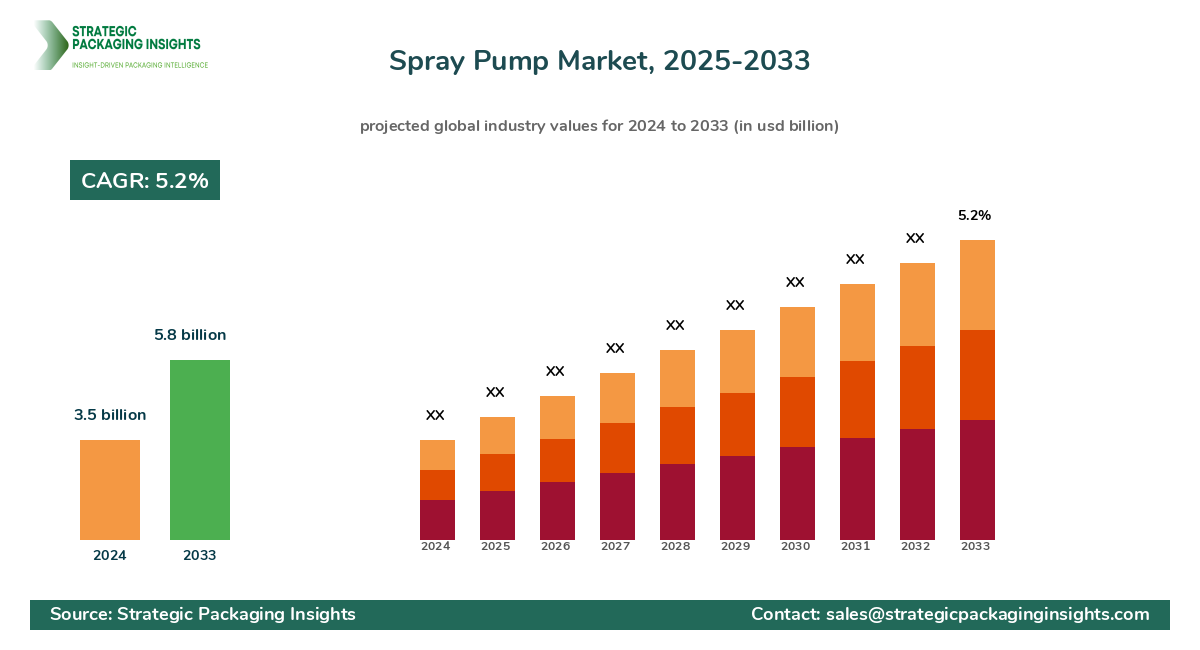 STRATEGIC PACKAGING INSIGHTS
INSIGHT-DRIVEN PACKAGING INTELLIGENCE

Spray Pump Market, 2025-2033

projected global industry values for 2024 to 2033 (in usd billion)

CAGR: 5.2%

3.5 billion
5.8 billion
2024
2033

XX XX XX XX XX XX XX XX XX 5.2%
2024 2025 2026 2027 2028 2029 2030 2031 2032 2033

Source: Strategic Packaging Insights
Contact: sales@strategicpackaginginsights.com